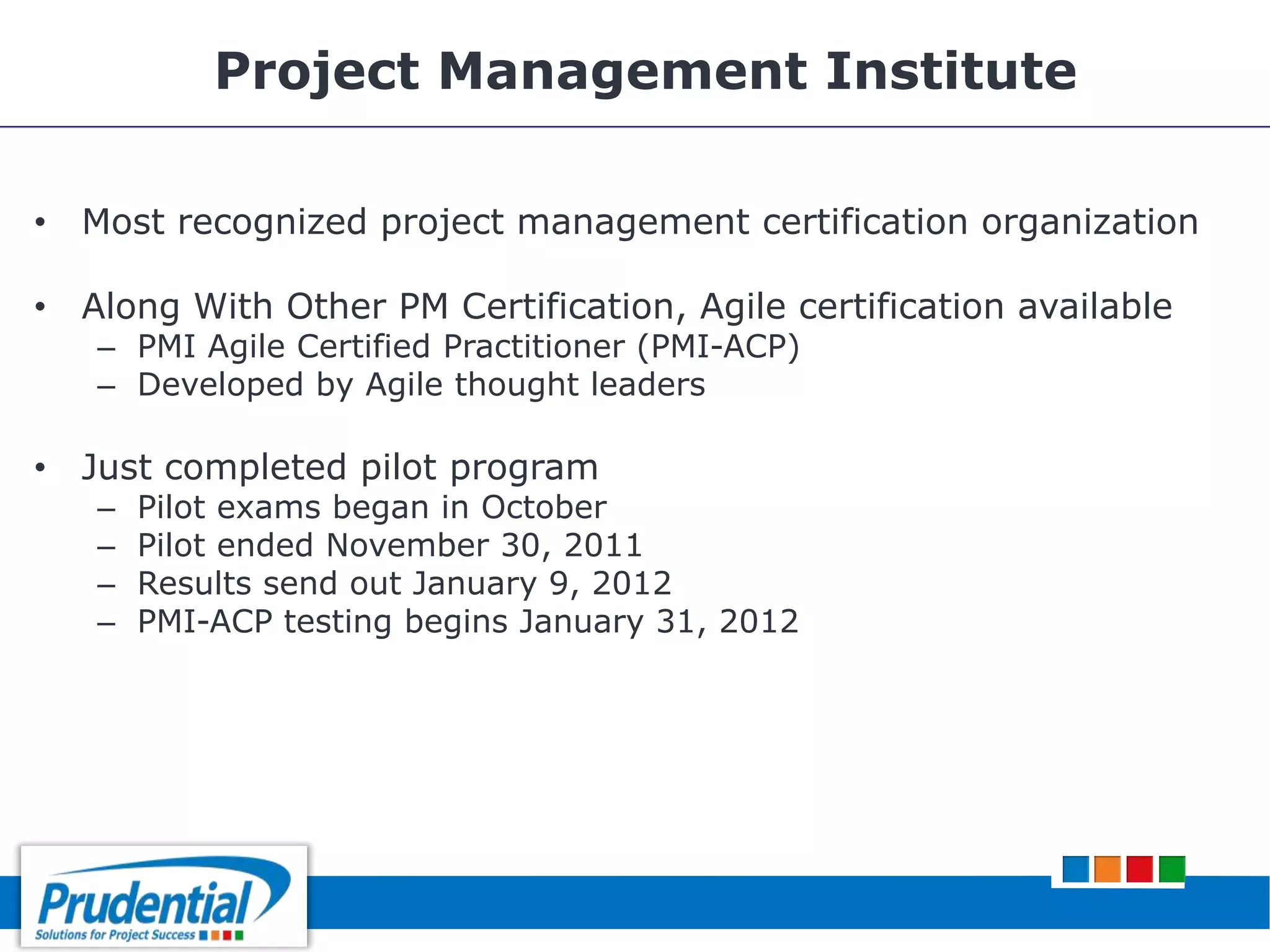 Project Management Institute

• Most recognized project management certification organization

• Along With Other PM Certification, Agile certification available
– PMI Agile Certified Practitioner (PMI-ACP)
– Developed by Agile thought leaders

• Just completed pilot program
– Pilot exams began in October
– Pilot ended November 30, 2011
– Results send out January 9, 2012
– PMI-ACP testing begins January 31, 2012

Prudential
Solutions for Project Success